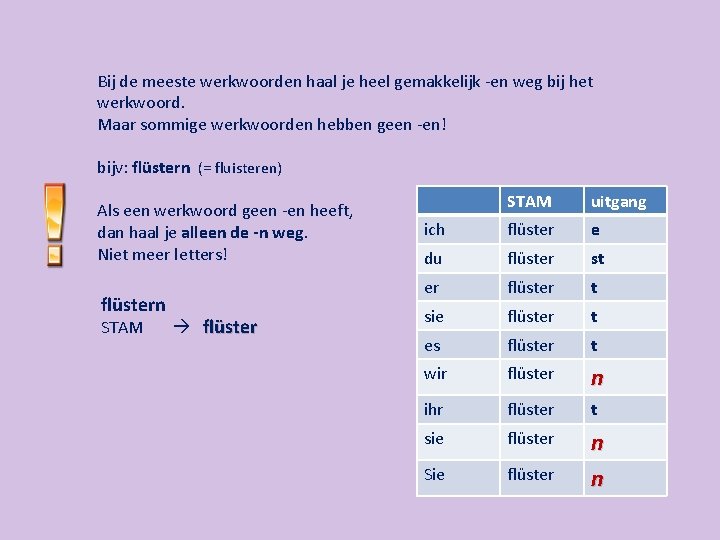 Bij de meeste werkwoorden haal je heel gemakkelijk -en weg bij het werkwoord.
Maar sommige werkwoorden hebben geen -en!

bijv: flüstern (= fluisteren)

Als een werkwoord geen -en heeft,
dan haal je alleen de -n weg.
Niet meer letters!

flüstern
STAM → flüster

| | STAM | uitgang |
|---|---|---|
| ich | flüster | e |
| du | flüster | st |
| er | flüster | t |
| sie | flüster | t |
| es | flüster | t |
| wir | flüster | n |
| ihr | flüster | t |
| sie | flüster | n |
| Sie | flüster | n |